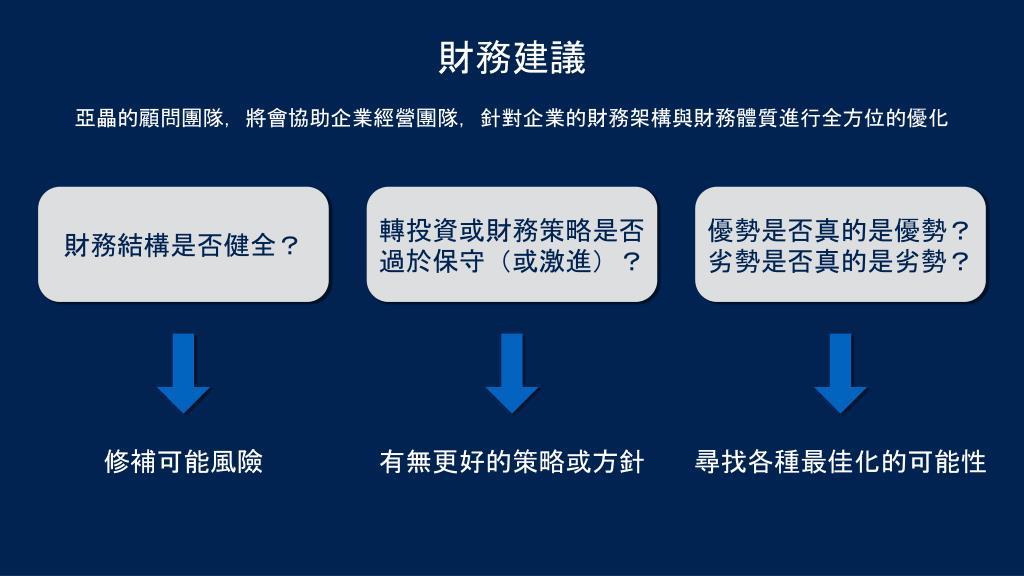 財務建議

亞晶的顧問團隊，將會協助企業經營團隊，針對企業的財務架構與財務體質進行全方位的優化

財務結構是否健全？

轉投資或財務策略是否過於保守（或激進）？

優勢是否真的是優勢？
劣勢是否真的是劣勢？

修補可能風險

有無更好的策略或方針

尋找各種最佳化的可能性